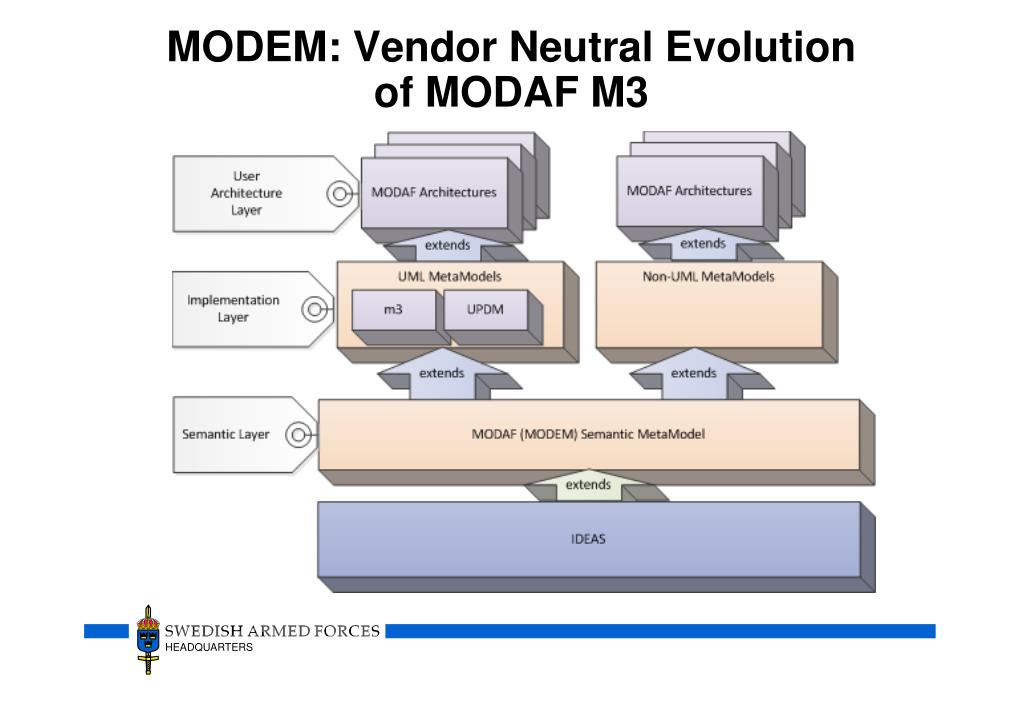 MODEM: Vendor Neutral Evolution of MODAF M3

User Architecture Layer

MODAF Architectures

MODAF Architectures

extends

extends

Implementation Layer

UML MetaModels

m3

UPDM

Non-UML MetaModels

extends

extends

Semantic Layer

MODAF (MODEM) Semantic MetaModel

extends

IDEAS

SWEDISH ARMED FORCES
HEADQUARTERS